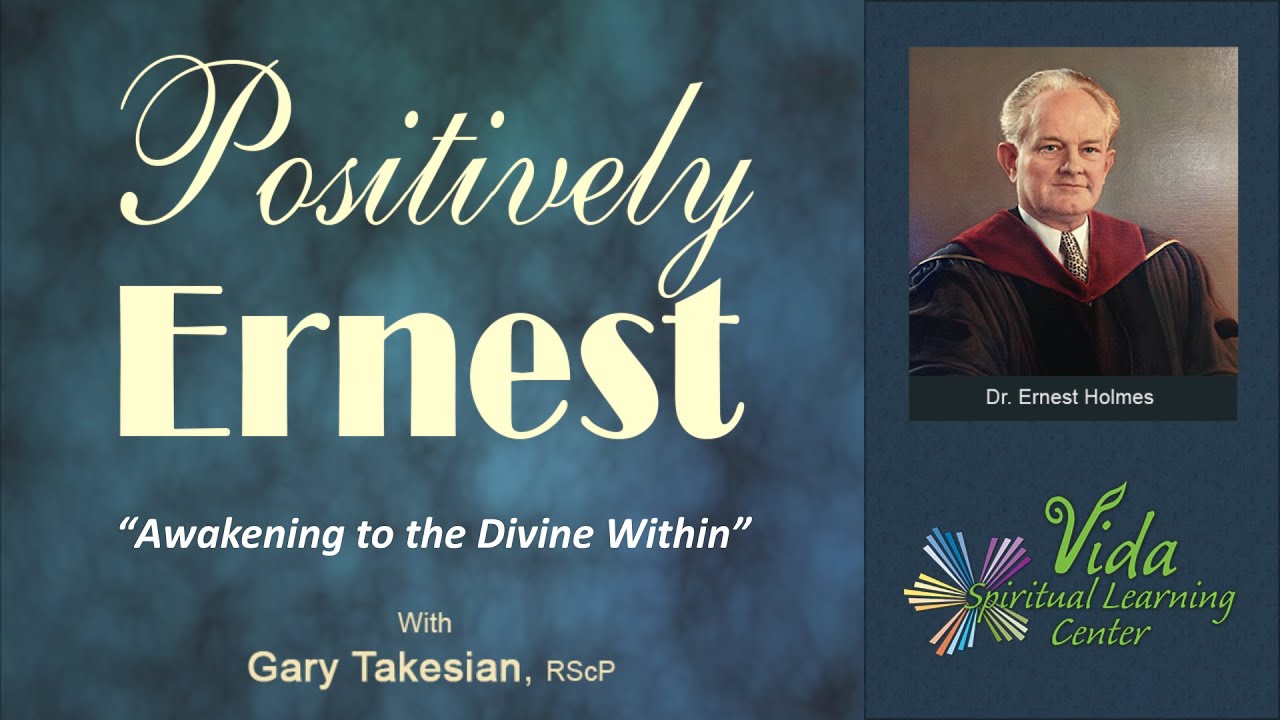 Positively Ernest

"Awakening to the Divine Within"

With
Gary Takesian, RScP

Dr. Ernest Holmes

Vida
Spiritual Learning Center